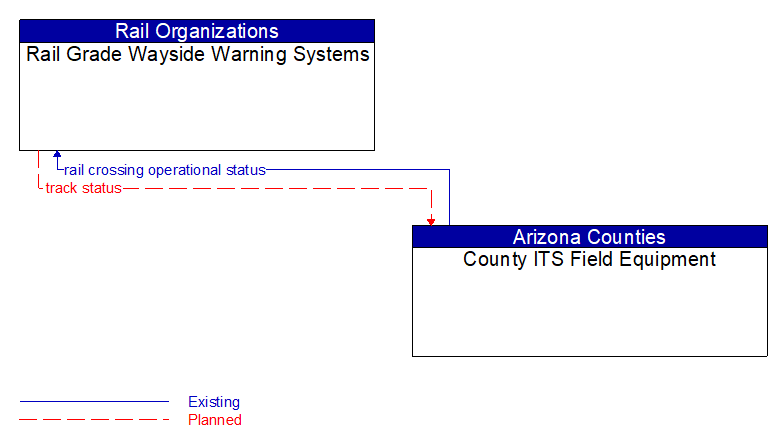 Rail Organizations
Rail Grade Wayside Warning Systems

rail crossing operational status
track status

Arizona Counties
County ITS Field Equipment

Existing
Planned